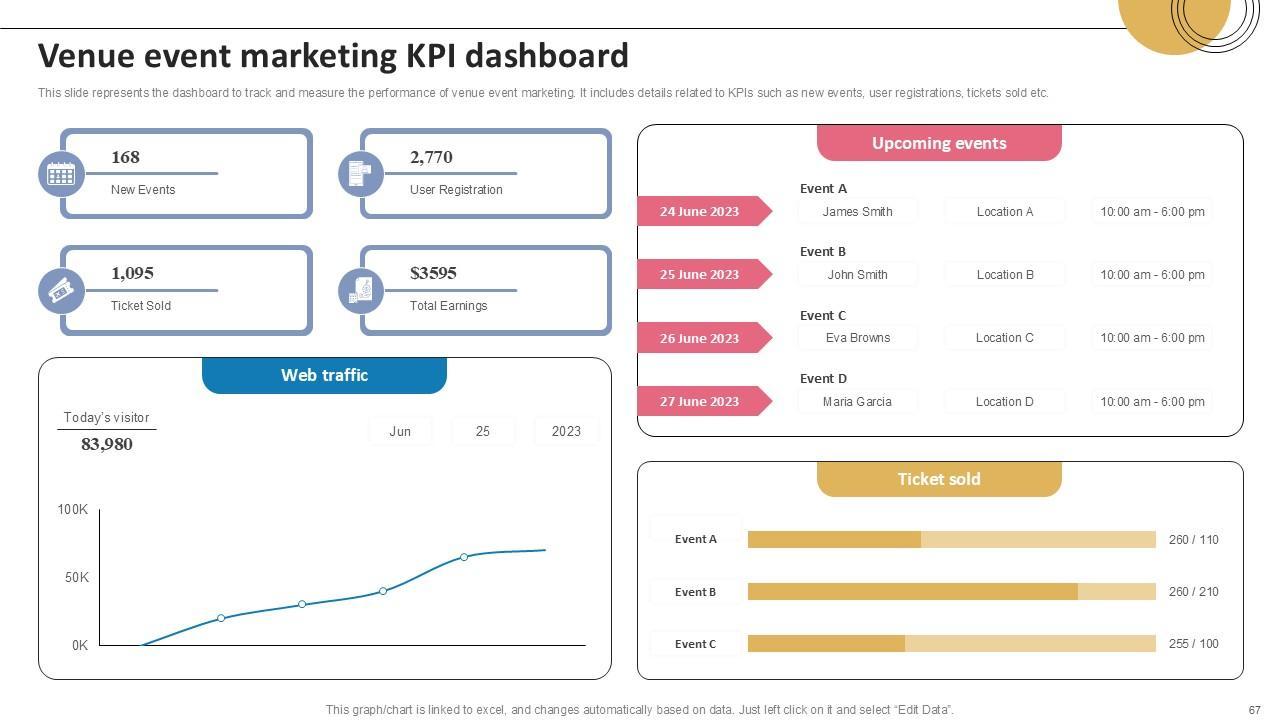 Venue event marketing KPI dashboard

This slide represents the dashboard to track and measure the performance of venue event marketing. It includes details related to KPIs such as new events, user registrations, tickets sold etc.

168
New Events

2,770
User Registration

1,095
Ticket Sold

$3595
Total Earnings

Web traffic

Today's visitor
83,980

Jun
25
2023

100K
50K
0K

Upcoming events

Event A
24 June 2023
James Smith
Location A
10:00 am - 6:00 pm

Event B
25 June 2023
John Smith
Location B
10:00 am - 6:00 pm

Event C
26 June 2023
Eva Browns
Location C
10:00 am - 6:00 pm

Event D
27 June 2023
Maria Garcia
Location D
10:00 am - 6:00 pm

Ticket sold

Event A
260 / 110
Event B
260 / 210
Event C
255 / 100

This graph/chart is linked to excel, and changes automatically based on data. Just left click on it and select "Edit Data".

67